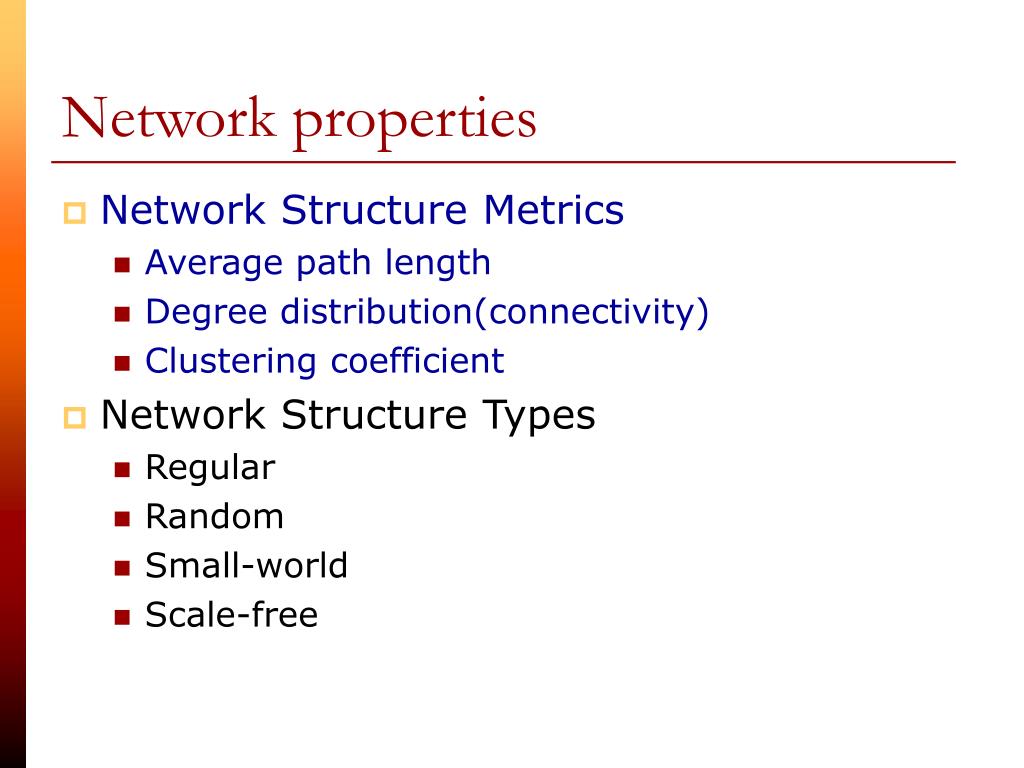 Network properties

Network Structure Metrics
Average path length
Degree distribution(connectivity)
Clustering coefficient

Network Structure Types
Regular
Random
Small-world
Scale-free